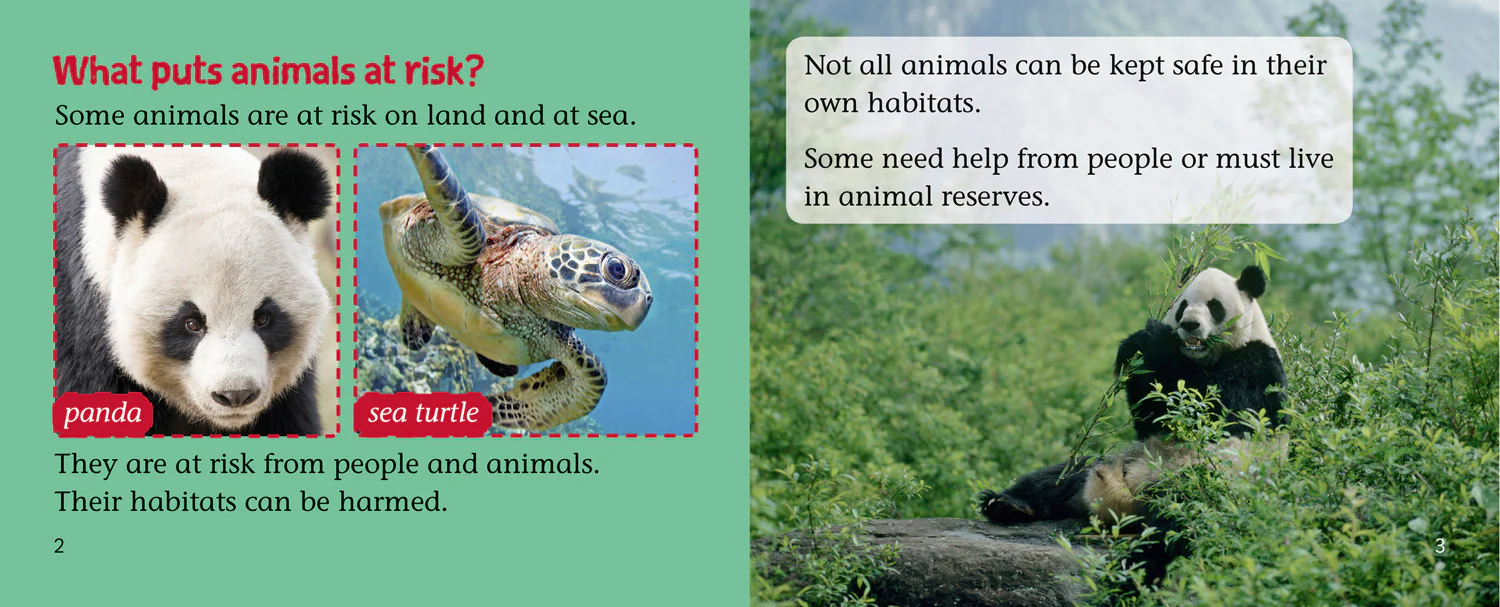 What puts animals at risk?

Some animals are at risk on land and at sea.

panda

sea turtle

They are at risk from people and animals. Their habitats can be harmed.

2

Not all animals can be kept safe in their own habitats.

Some need help from people or must live in animal reserves.

3